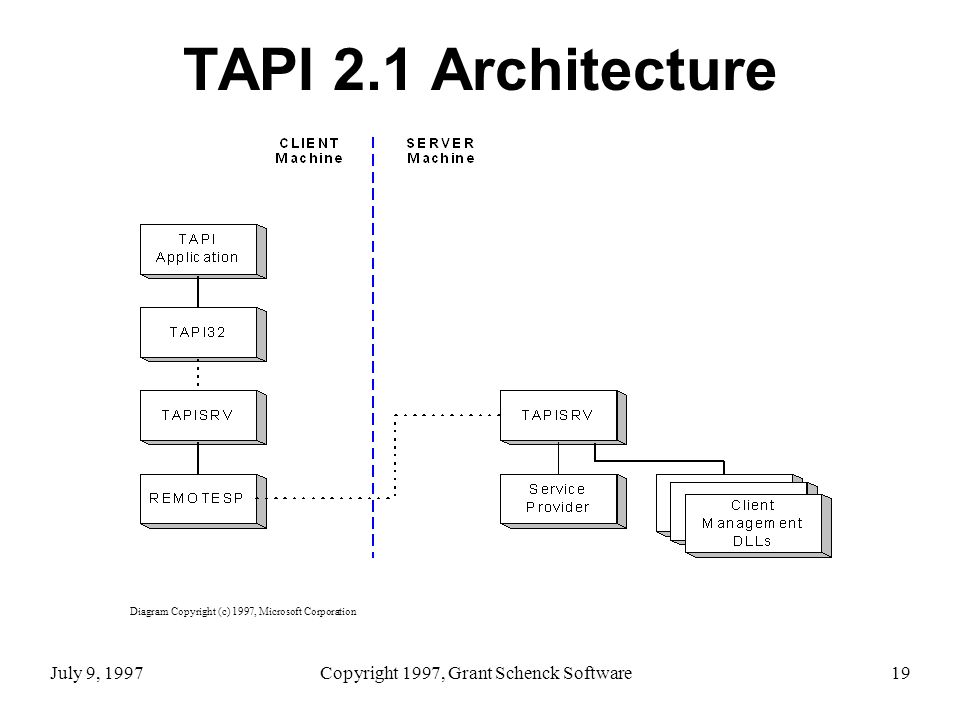 TAPI 2.1 Architecture

CLIENT Machine

SERVER Machine

TAPI Application

TAPI32

TAPISRV

REMOTESP

TAPISRV

Service Provider

Client Management DLLs

Diagram Copyright (c) 1997, Microsoft Corporation

July 9, 1997

Copyright 1997, Grant Schenck Software

19